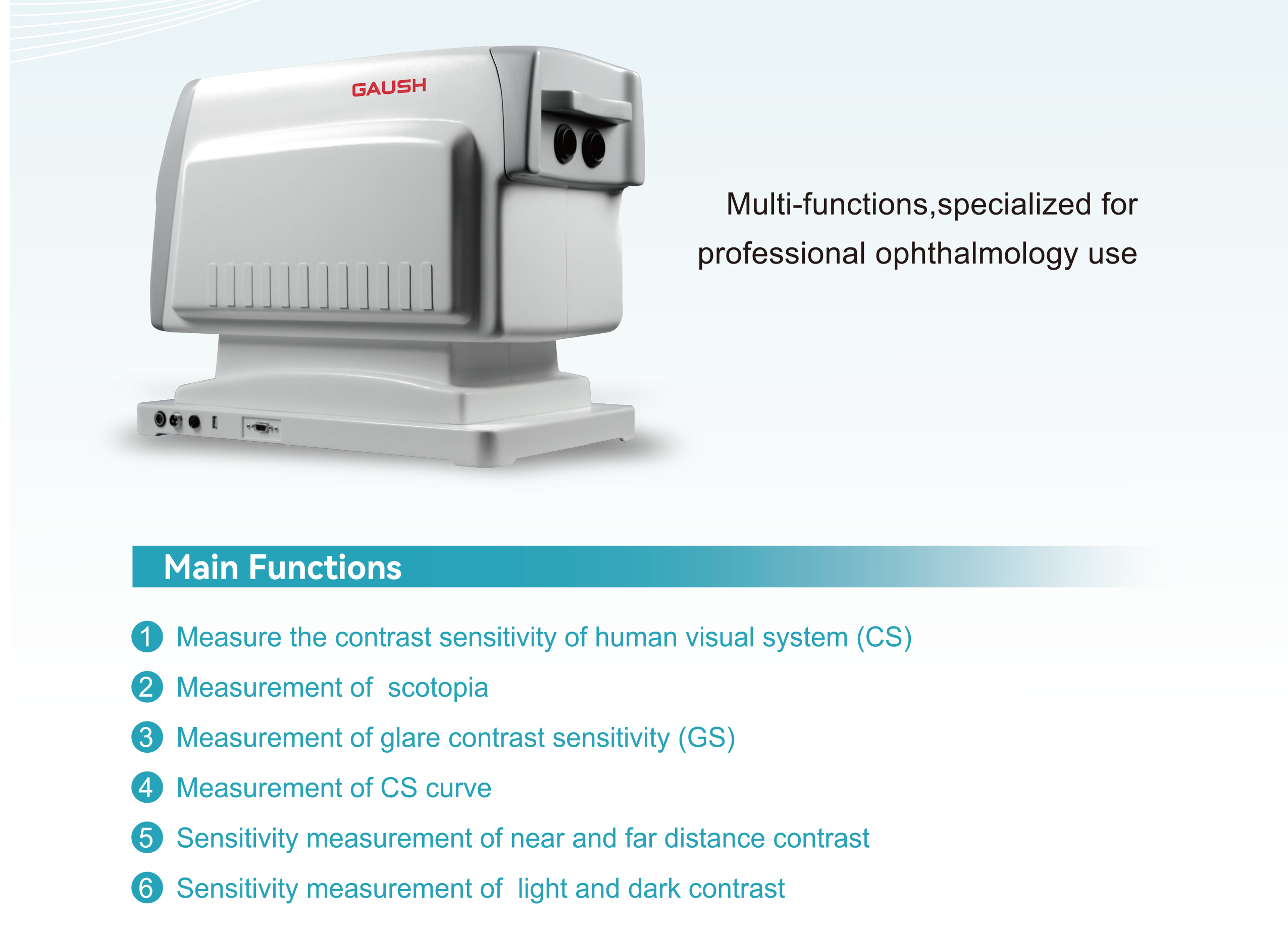 GAUSH

Multi-functions,specialized for professional ophthalmology use

Main Functions

1 Measure the contrast sensitivity of human visual system (CS)

2 Measurement of scotopia

3 Measurement of glare contrast sensitivity (GS)

4 Measurement of CS curve

5 Sensitivity measurement of near and far distance contrast

6 Sensitivity measurement of light and dark contrast